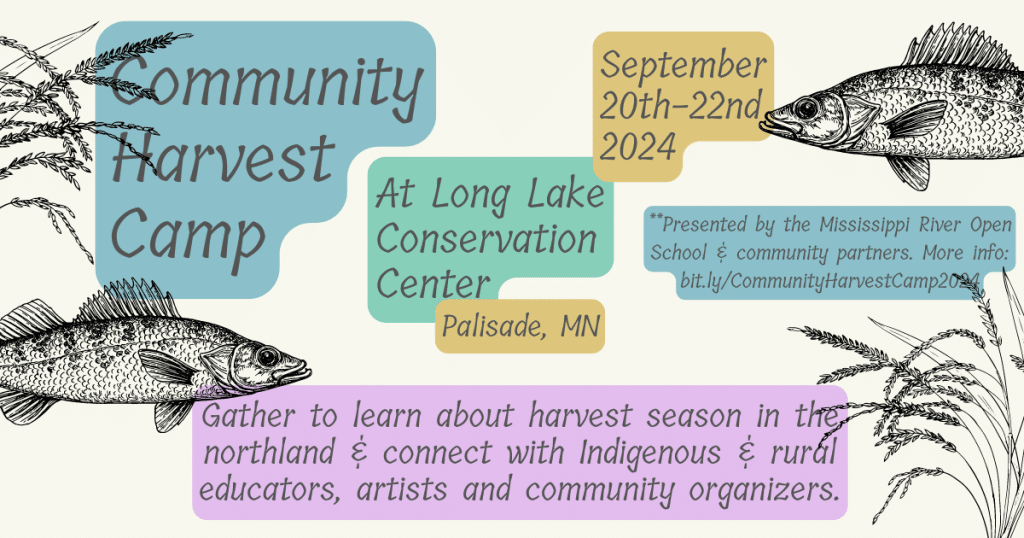 Community Harvest Camp

At Long Lake Conservation Center

Palisade, MN

September 20th-22nd 2024

**Presented by the Mississippi River Open School & community partners. More info: bit.ly/CommunityHarvestCamp2024

Gather to learn about harvest season in the northland & connect with Indigenous & rural educators, artists and community organizers.